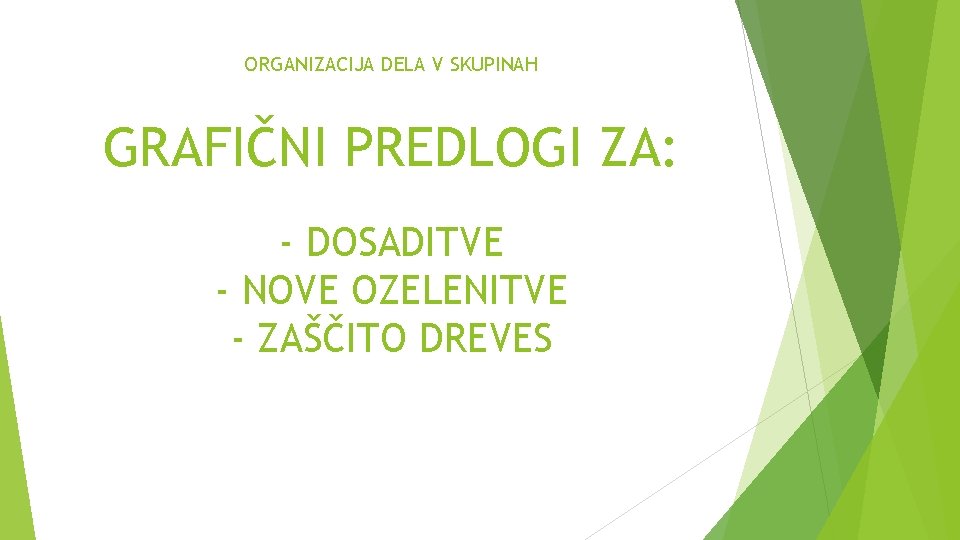 ORGANIZACIJA DELA V SKUPINAH

GRAFIČNI PREDLOGI ZA:

- DOSADITVE
- NOVE OZELENITVE
- ZAŠČITO DREVES